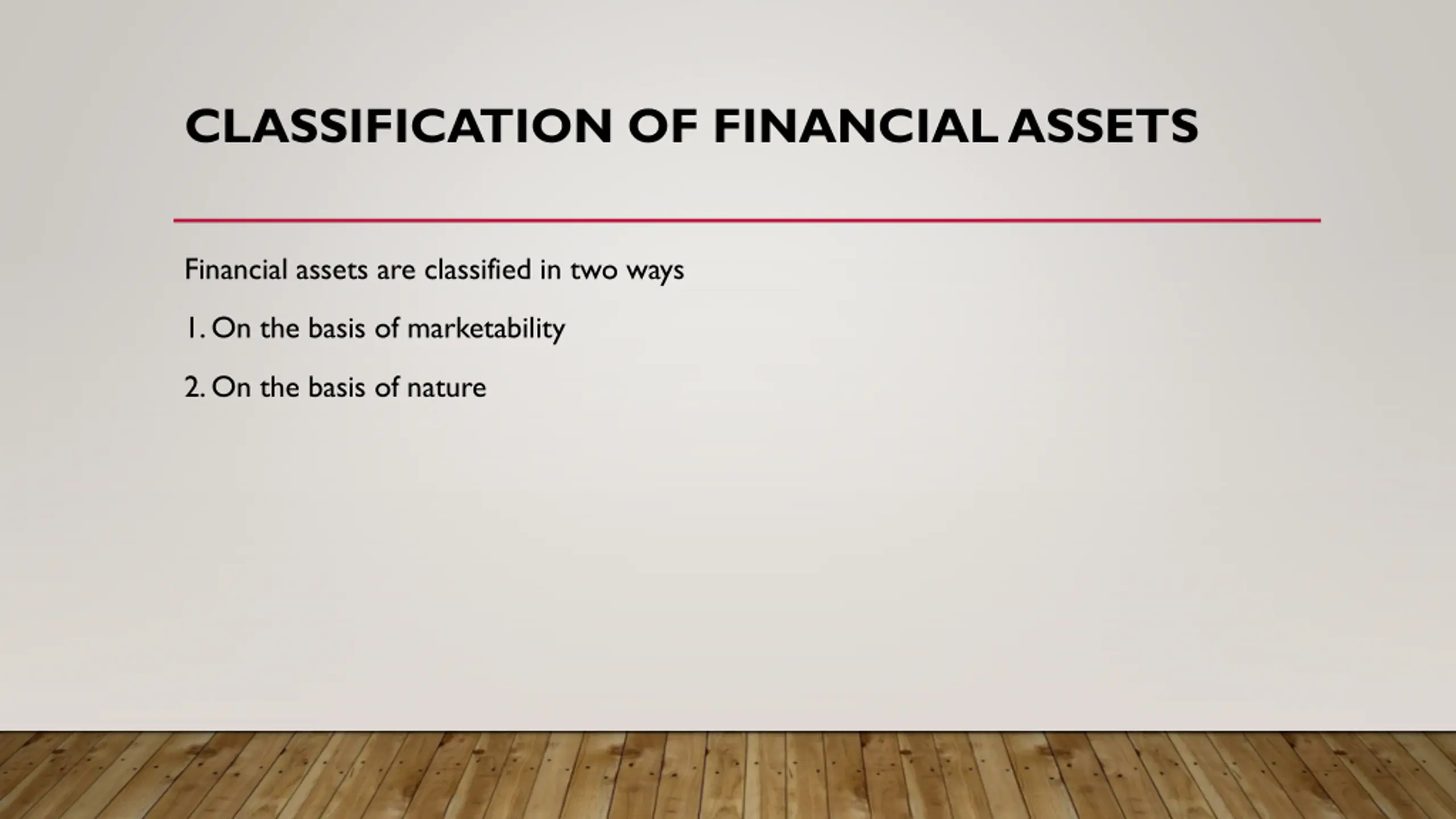 CLASSIFICATION OF FINANCIAL ASSETS

Financial assets are classified in two ways

1. On the basis of marketability

2. On the basis of nature